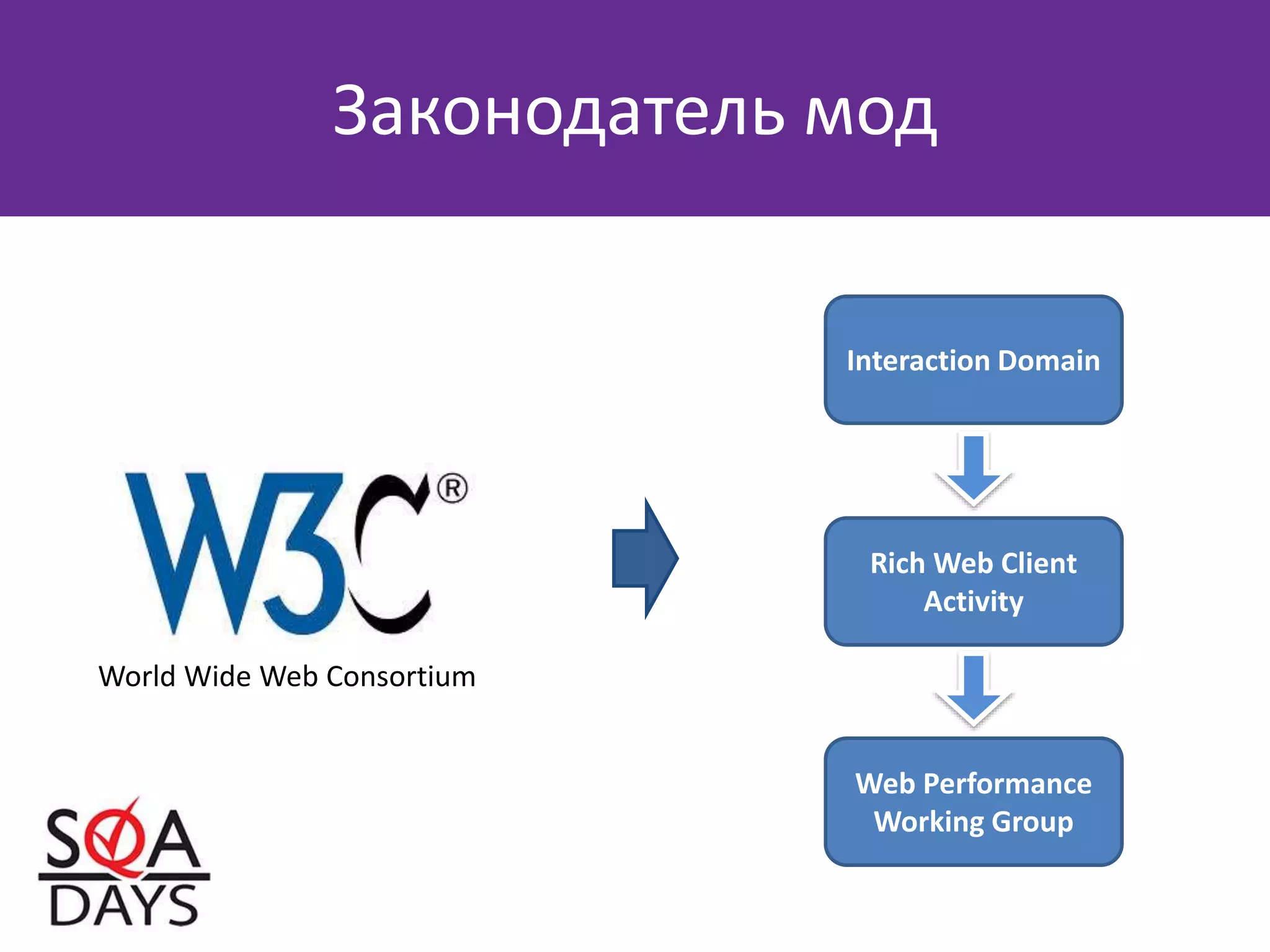 Законодатель мод

W3C®

World Wide Web Consortium

Interaction Domain

Rich Web Client Activity

Web Performance Working Group

SQA DAYS